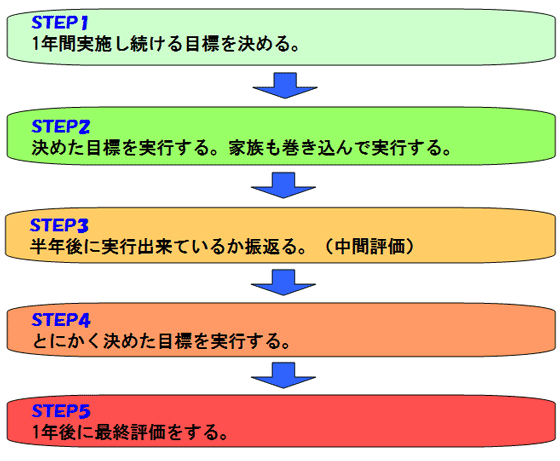 STEP1
1年間実施し続ける目標を決める。

STEP2
決めた目標を実行する。家族も巻き込んで実行する。

STEP3
半年後に実行出来ているか振返る。（中間評価）

STEP4
とにかく決めた目標を実行する。

STEP5
1年後に最終評価をする。